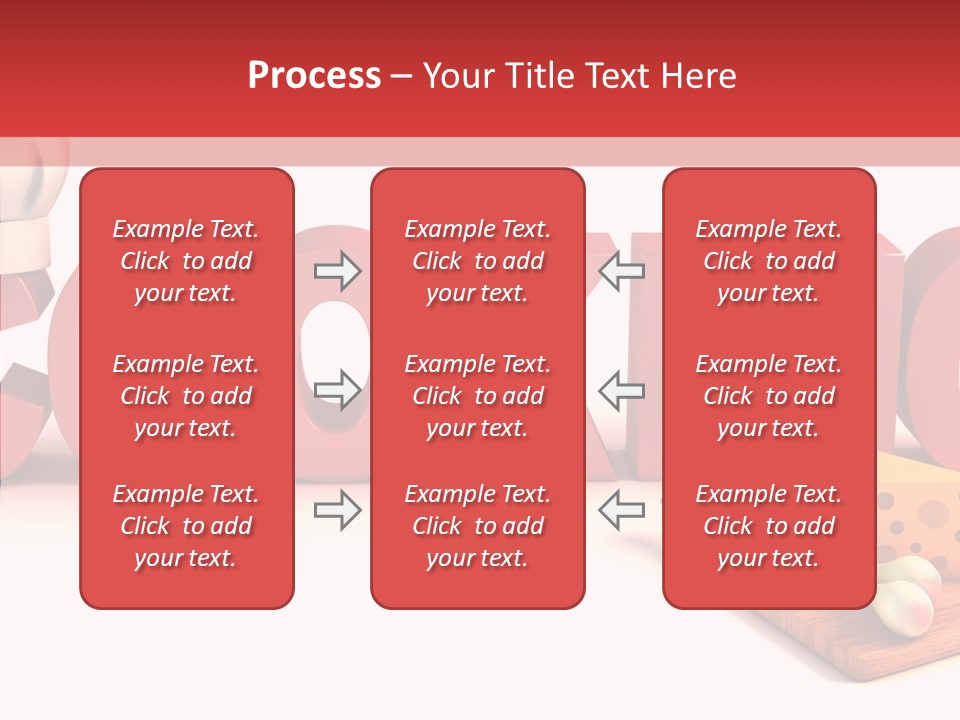 Process – Your Title Text Here

Example Text. Click to add your text.

Example Text. Click to add your text.

Example Text. Click to add your text.

Example Text. Click to add your text.

Example Text. Click to add your text.

Example Text. Click to add your text.

Example Text. Click to add your text.

Example Text. Click to add your text.

Example Text. Click to add your text.